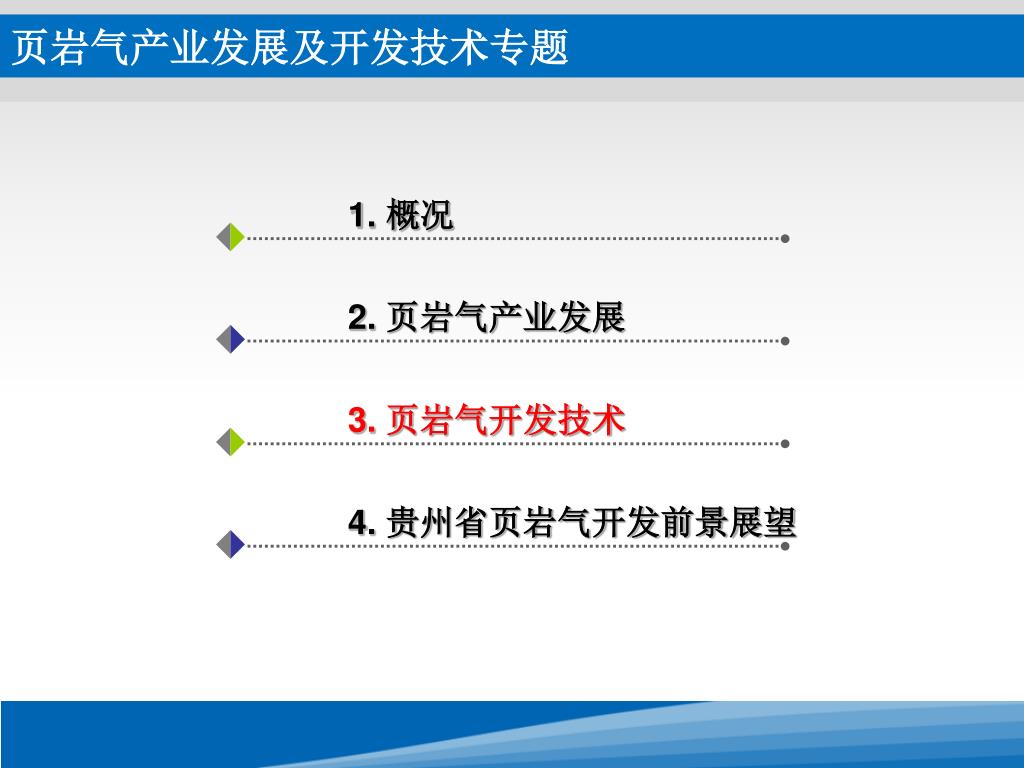 页岩气产业发展及开发技术专题

1. 概况

2. 页岩气产业发展

3. 页岩气开发技术

4. 贵州省页岩气开发前景展望